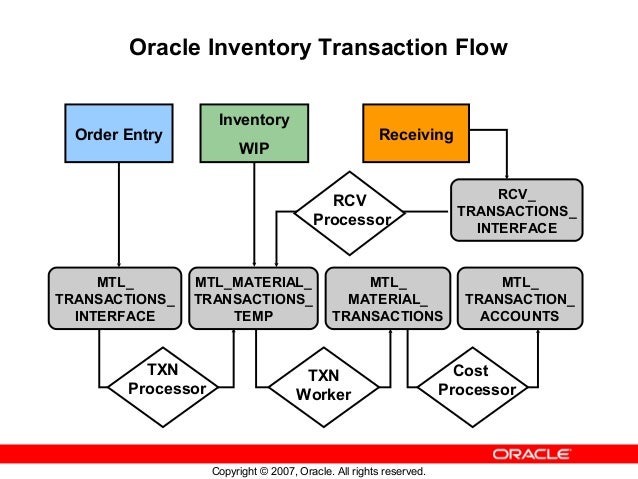 Oracle Inventory Transaction Flow

Order Entry

Inventory
WIP

Receiving

RCV Processor

RCV_
TRANSACTIONS_
INTERFACE

MTL_
TRANSACTIONS_
INTERFACE

MTL_MATERIAL_
TRANSACTIONS_
TEMP

MTL_
MATERIAL_
TRANSACTIONS

MTL_
TRANSACTION_
ACCOUNTS

TXN Processor

TXN Worker

Cost Processor

ORACLE

Copyright © 2007, Oracle. All rights reserved.